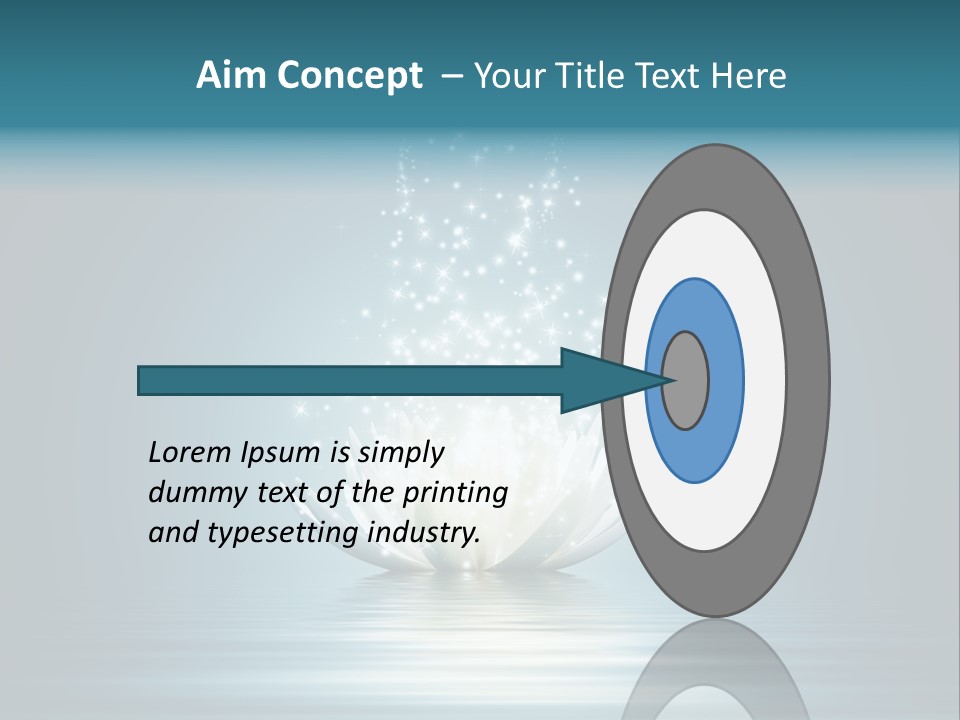 Aim Concept – Your Title Text Here

Lorem Ipsum is simply dummy text of the printing and typesetting industry.